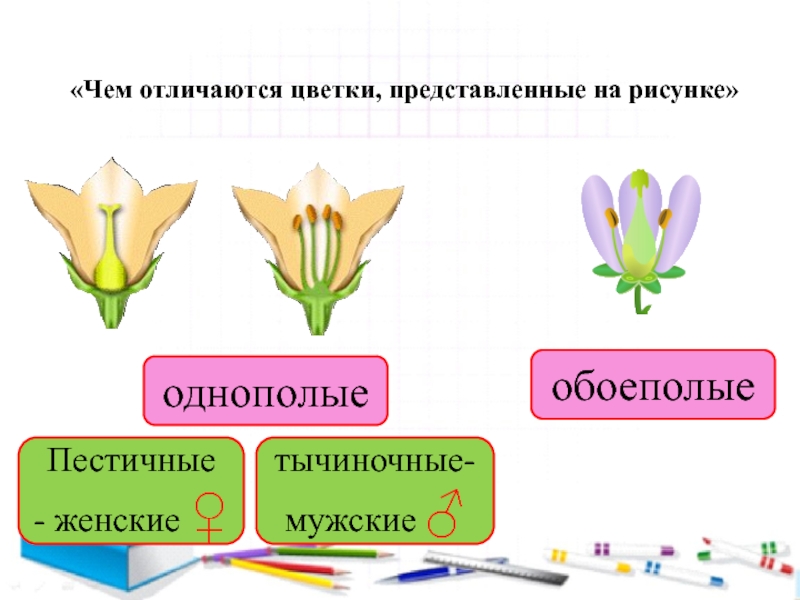 «Чем отличаются цветки, представленные на рисунке»

однополые

обоеполые

Пестичные - женские ♀

тычиночные- мужские ♂